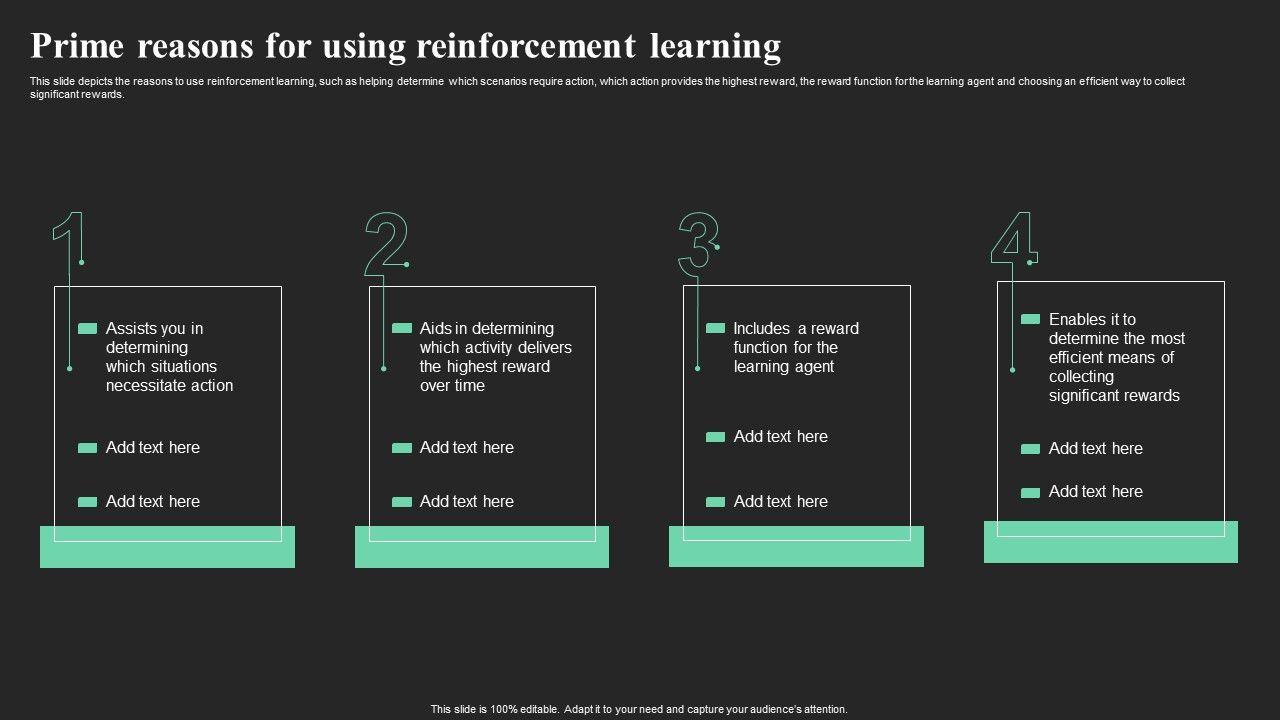 Prime reasons for using reinforcement learning

This slide depicts the reasons to use reinforcement learning, such as helping determine which scenarios require action, which action provides the highest reward, the reward function for the learning agent and choosing an efficient way to collect significant rewards.

1

Assists you in determining which situations necessitate action

Add text here

Add text here

2

Aids in determining which activity delivers the highest reward over time

Add text here

Add text here

3

Includes a reward function for the learning agent

Add text here

Add text here

4

Enables it to determine the most efficient means of collecting significant rewards

Add text here

Add text here

This slide is 100% editable. Adapt it to your need and capture your audience's attention.